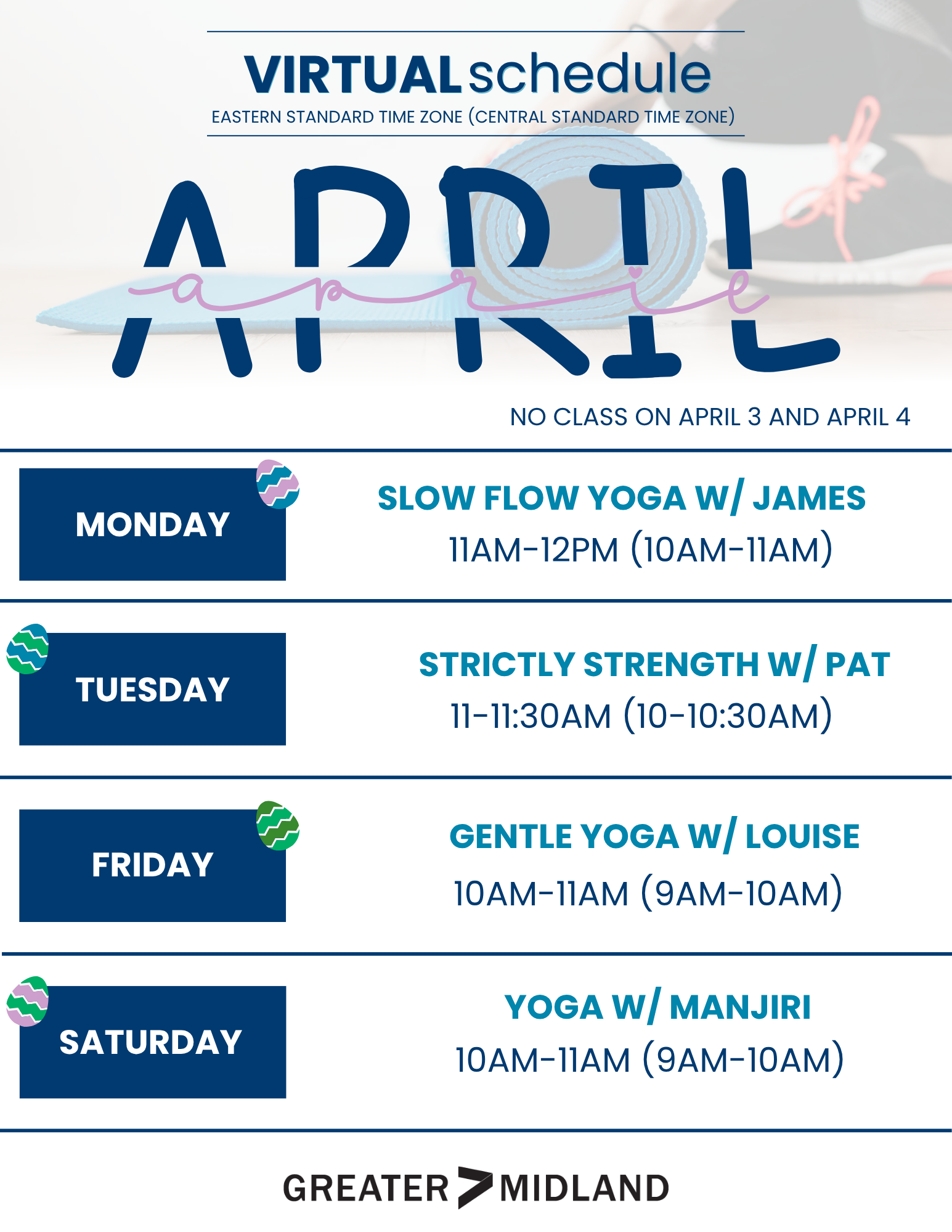 VIRTUAL schedule

EASTERN STANDARD TIME ZONE (CENTRAL STANDARD TIME ZONE)

APRIL

april

NO CLASS ON APRIL 3 AND APRIL 4

MONDAY

SLOW FLOW YOGA W/ JAMES
11AM-12PM (10AM-11AM)

TUESDAY

STRICTLY STRENGTH W/ PAT
11-11:30AM (10-10:30AM)

FRIDAY

GENTLE YOGA W/ LOUISE
10AM-11AM (9AM-10AM)

SATURDAY

YOGA W/ MANJIRI
10AM-11AM (9AM-10AM)

GREATER MIDLAND